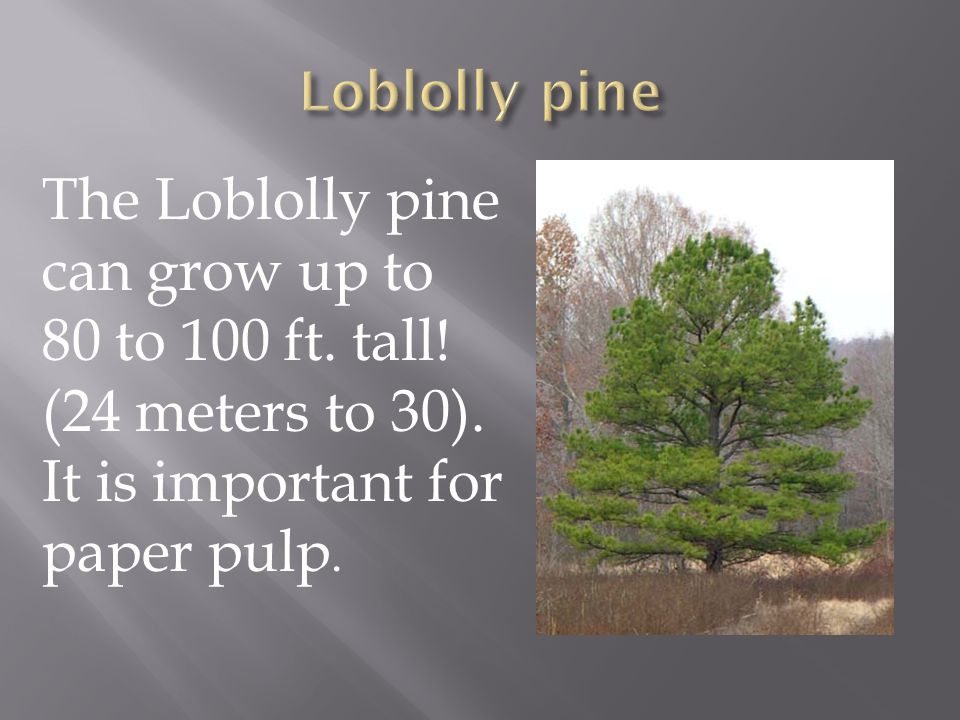 Loblolly pine

The Loblolly pine can grow up to 80 to 100 ft. tall! (24 meters to 30). It is important for paper pulp.